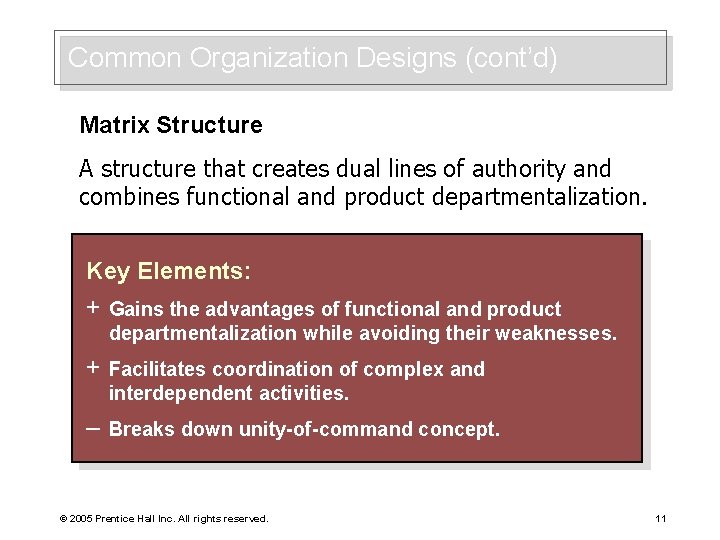 Common Organization Designs (cont'd)

Matrix Structure

A structure that creates dual lines of authority and combines functional and product departmentalization.

Key Elements:

+ Gains the advantages of functional and product departmentalization while avoiding their weaknesses.

+ Facilitates coordination of complex and interdependent activities.

– Breaks down unity-of-command concept.

© 2005 Prentice Hall Inc. All rights reserved.

11